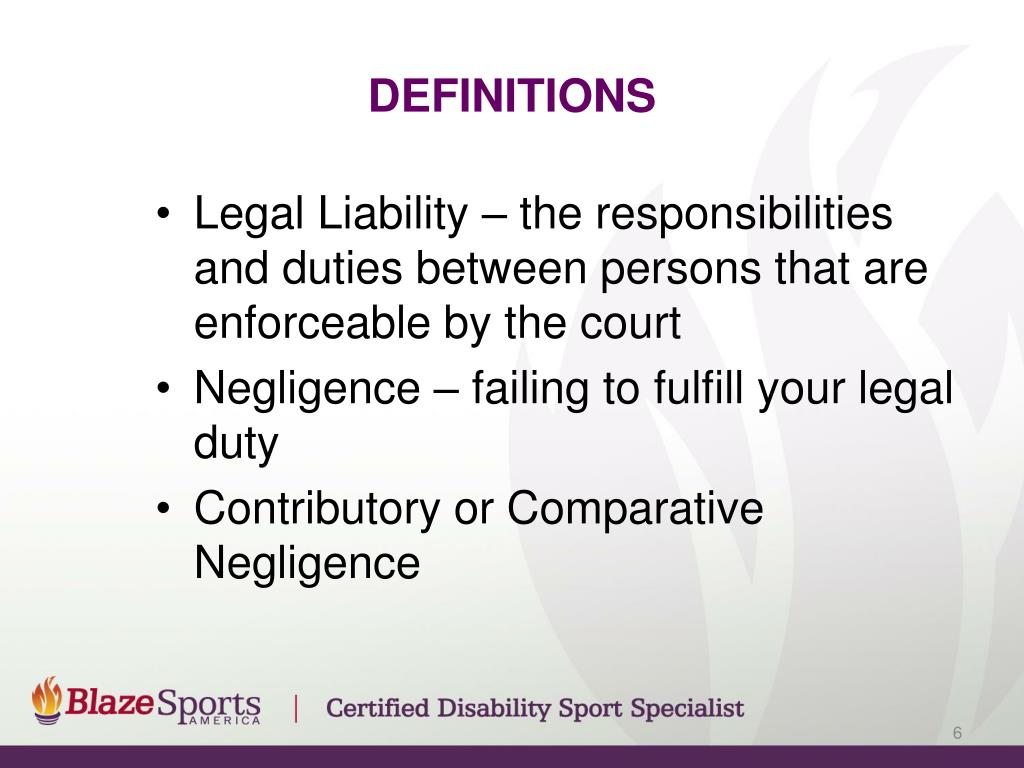 DEFINITIONS

• Legal Liability – the responsibilities and duties between persons that are enforceable by the court
• Negligence – failing to fulfill your legal duty
• Contributory or Comparative Negligence

BlazeSports AMERICA | Certified Disability Sport Specialist

6